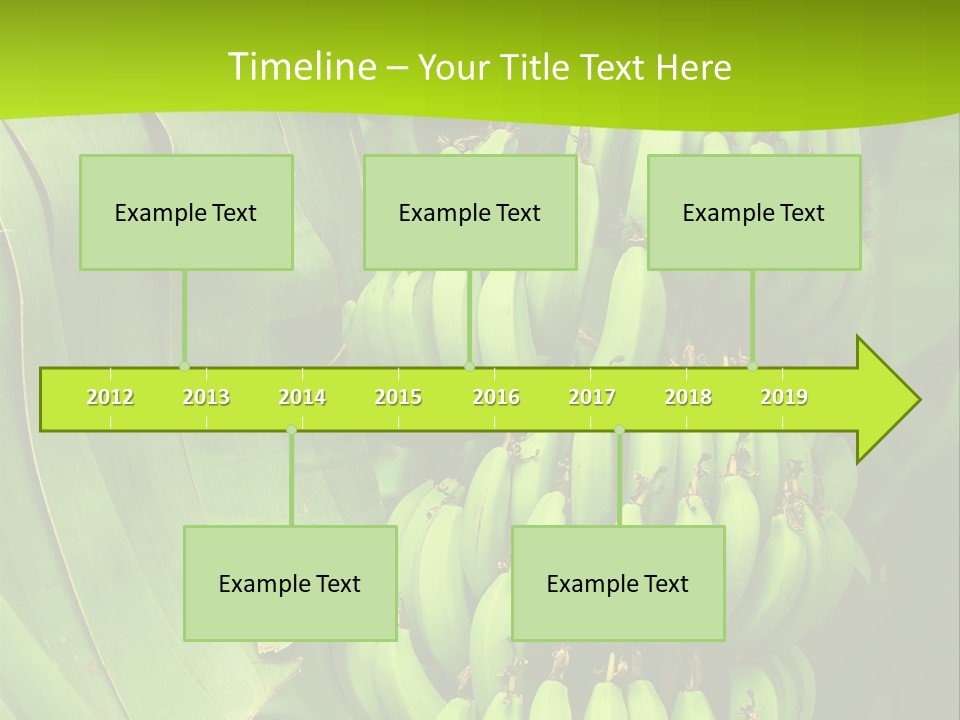 Timeline – Your Title Text Here

Example Text

Example Text

Example Text

2012 2013 2014 2015 2016 2017 2018 2019

Example Text

Example Text